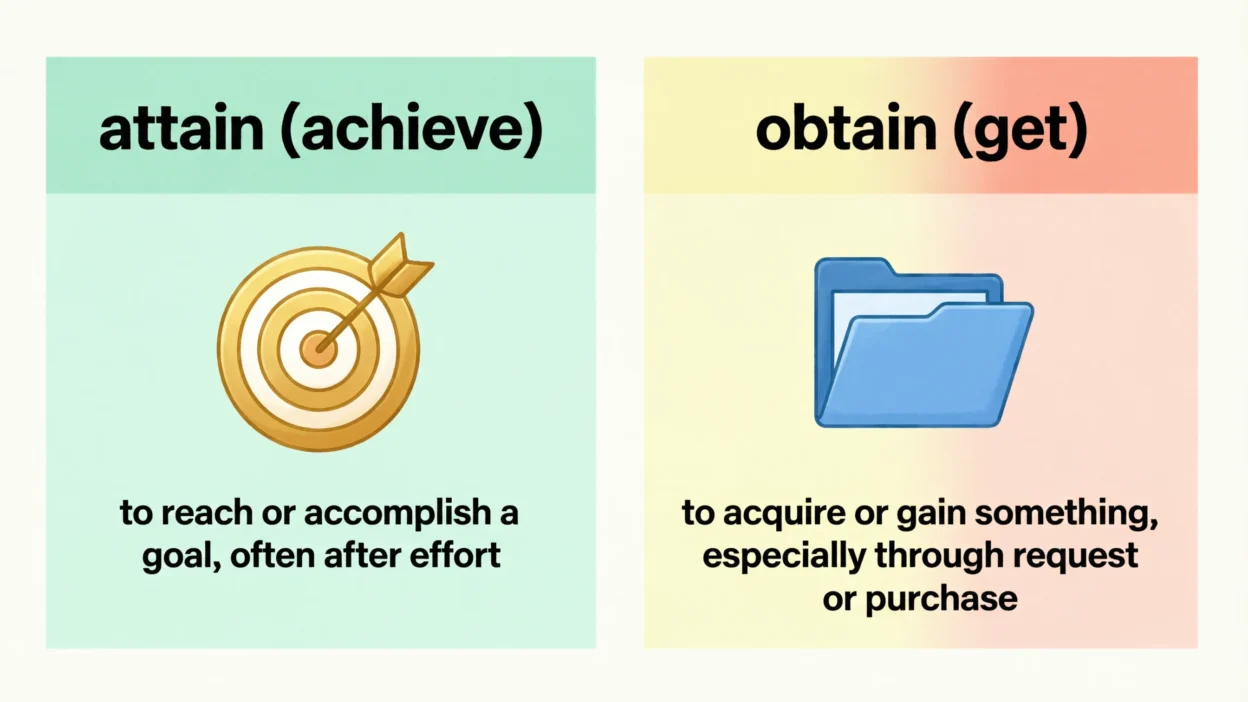 attain (achieve)

to reach or accomplish a goal, often after effort

obtain (get)

to acquire or gain something, especially through request or purchase